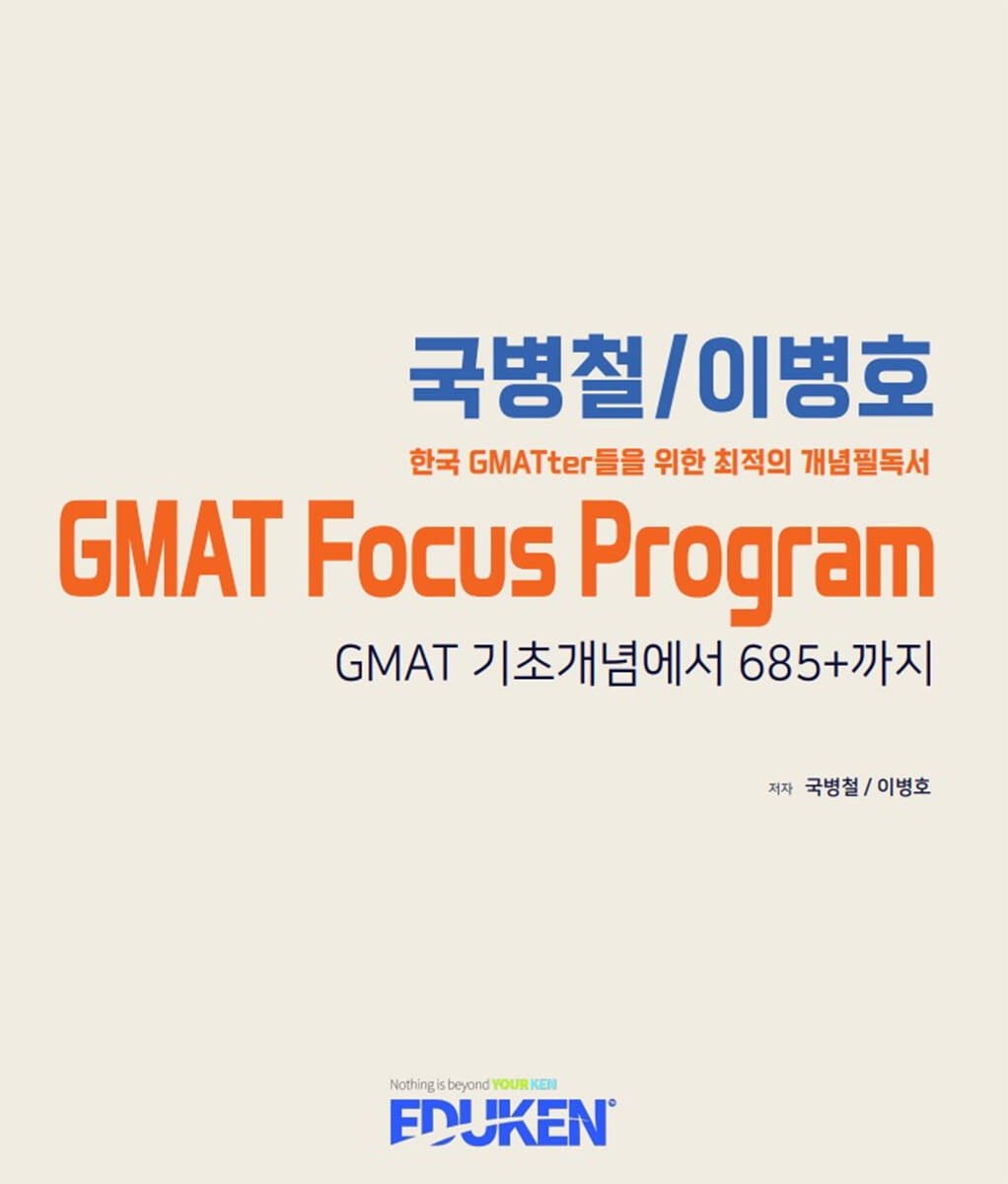 국병철/이병호

한국 GMATter들을 위한 최적의 개념필독서

GMAT Focus Program

GMAT 기초개념에서 685+까지

저자 국병철 / 이병호

Nothing is beyond YOUR KEN

EDUKEN